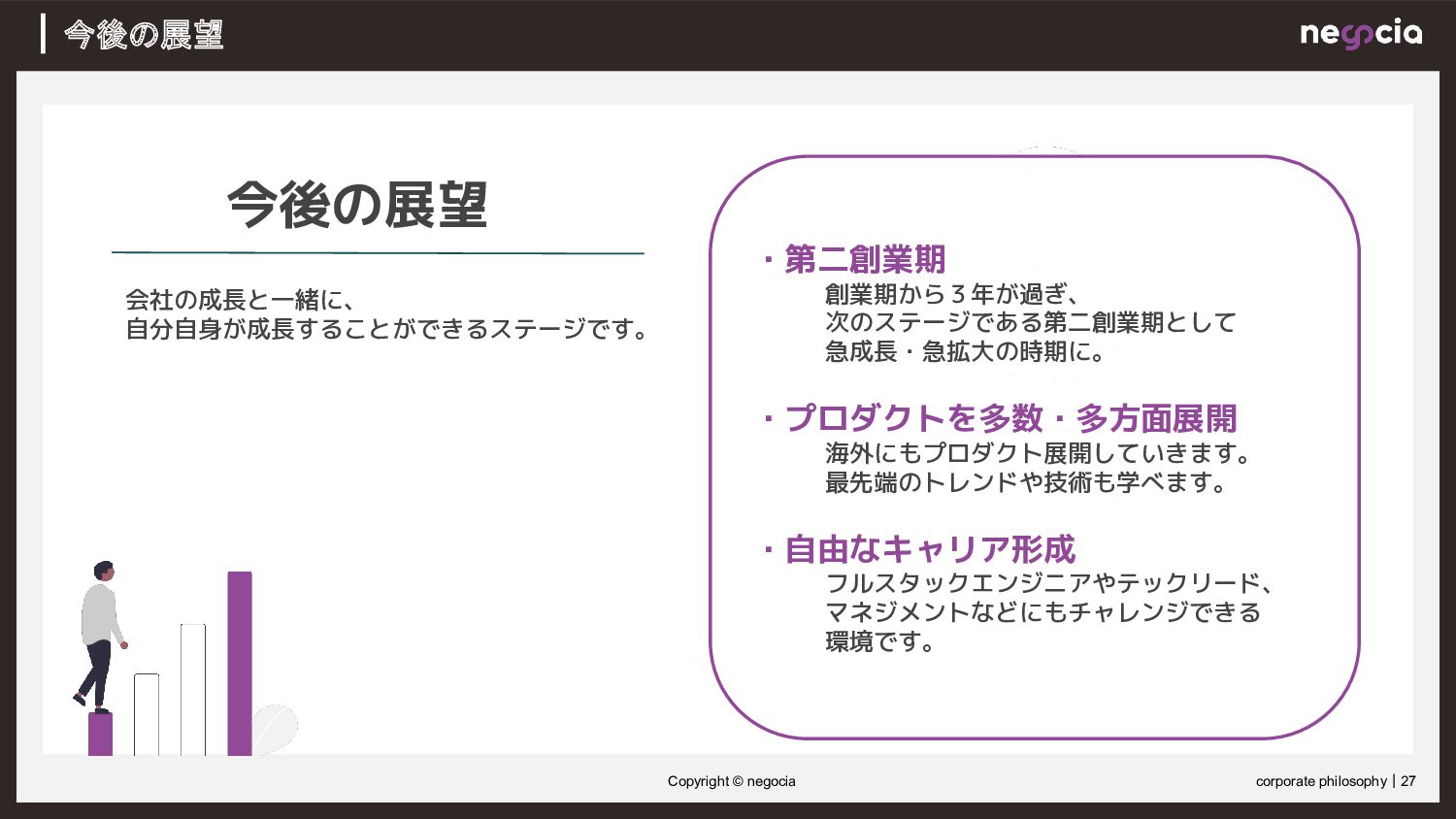 今後の展望

negocia

今後の展望

会社の成長と一緒に、
自分自身が成長することができるステージです。

・第二創業期
創業期から３年が過ぎ、
次のステージである第二創業期として
急成長・急拡大の時期に。

・プロダクトを多数・多方面展開
海外にもプロダクト展開していきます。
最先端のトレンドや技術も学べます。

・自由なキャリア形成
フルスタックエンジニアやテックリード、
マネジメントなどにもチャレンジできる
環境です。

Copyright © negocia

corporate philosophy | 27